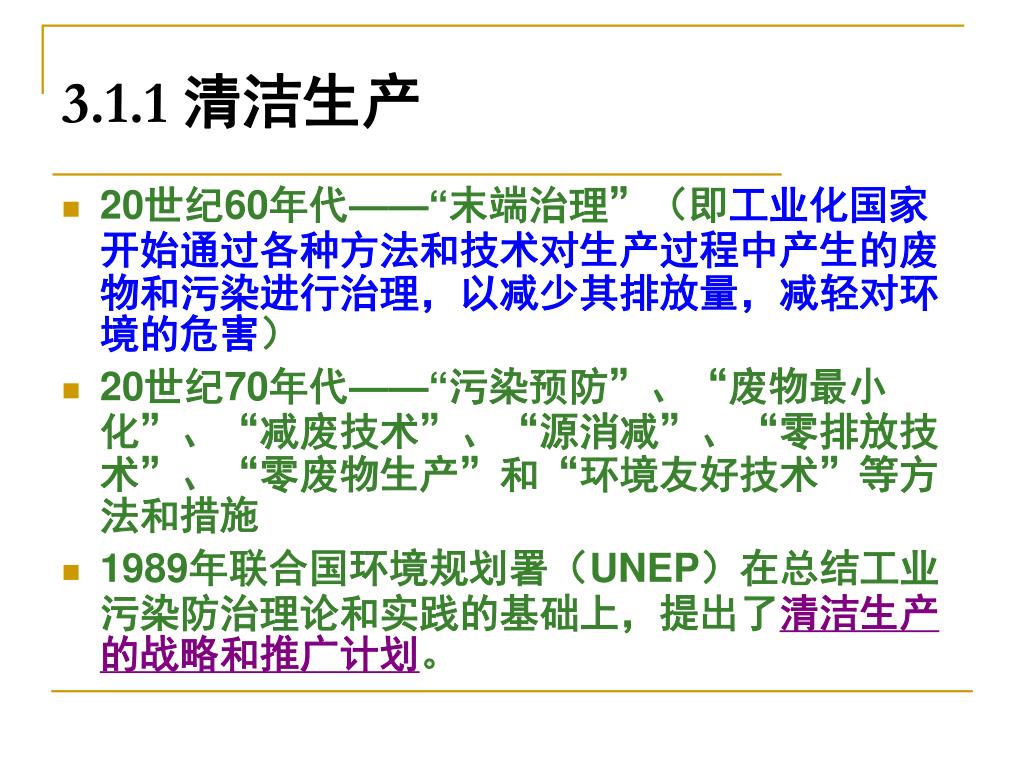 3.1.1 清洁生产

20世纪60年代——“末端治理”（即工业化国家开始通过各种方法和技术对生产过程中产生的废物和污染进行治理，以减少其排放量，减轻对环境的危害）

20世纪70年代——“污染预防”、“废物最小化”、“减废技术”、“源消减”、“零排放技术”、“零废物生产”和“环境友好技术”等方法和措施

1989年联合国环境规划署（UNEP）在总结工业污染防治理论和实践的基础上，提出了清洁生产的战略和推广计划。